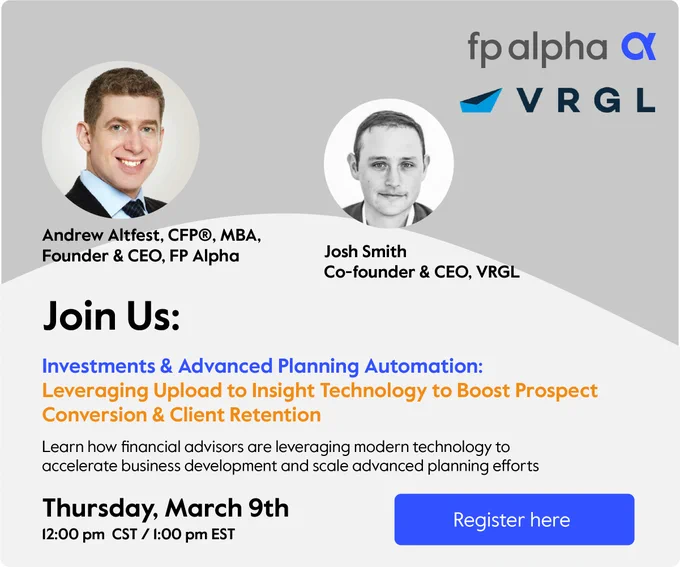 fp alpha

VRGL

Andrew Altfest, CFP®, MBA, Founder & CEO, FP Alpha

Josh Smith
Co-founder & CEO, VRGL

Join Us:

Investments & Advanced Planning Automation: Leveraging Upload to Insight Technology to Boost Prospect Conversion & Client Retention

Learn how financial advisors are leveraging modern technology to accelerate business development and scale advanced planning efforts

Thursday, March 9th
12:00 pm CST / 1:00 pm EST

Register here